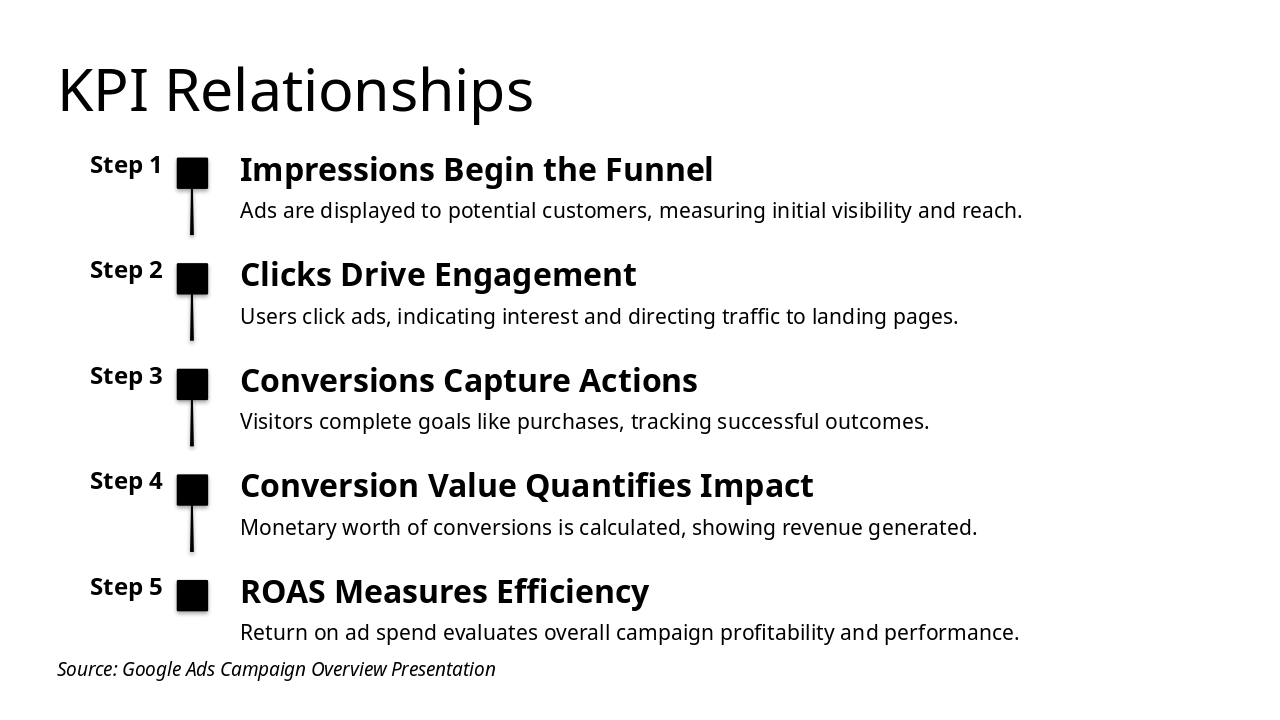 KPI Relationships

Step 1

Impressions Begin the Funnel

Ads are displayed to potential customers, measuring initial visibility and reach.

Step 2

Clicks Drive Engagement

Users click ads, indicating interest and directing traffic to landing pages.

Step 3

Conversions Capture Actions

Visitors complete goals like purchases, tracking successful outcomes.

Step 4

Conversion Value Quantifies Impact

Monetary worth of conversions is calculated, showing revenue generated.

Step 5

ROAS Measures Efficiency

Return on ad spend evaluates overall campaign profitability and performance.

Source: Google Ads Campaign Overview Presentation